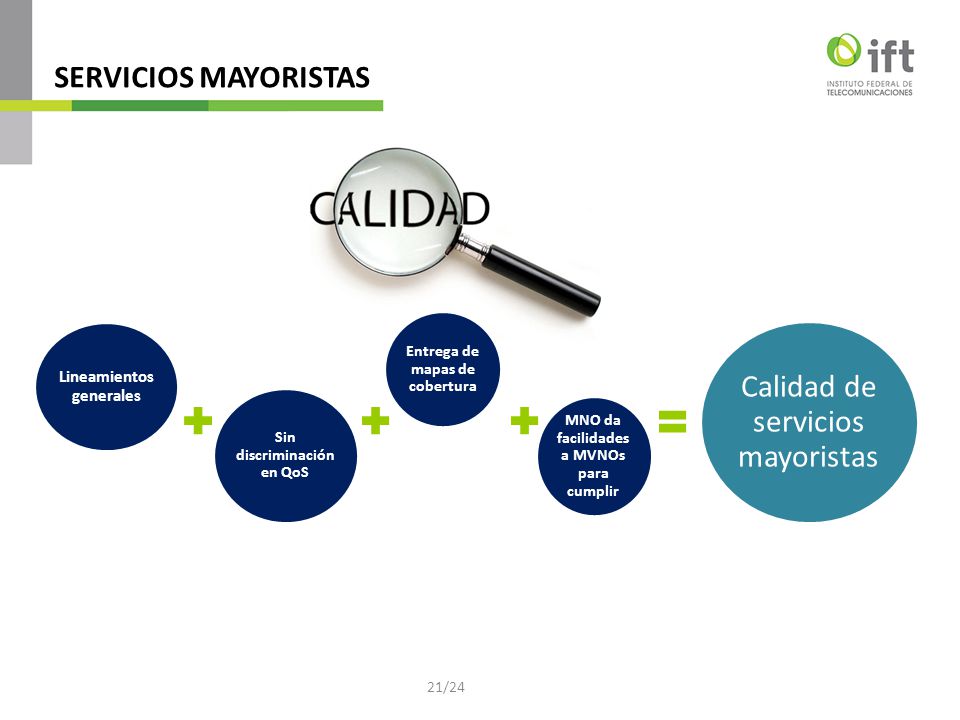 SERVICIOS MAYORISTAS

ift
INSTITUTO FEDERAL DE TELECOMUNICACIONES

CALIDAD

Lineamientos generales

+

Sin discriminación en QoS

+

Entrega de mapas de cobertura

+

MNO da facilidades a MVNOs para cumplir

=

Calidad de servicios mayoristas

21/24